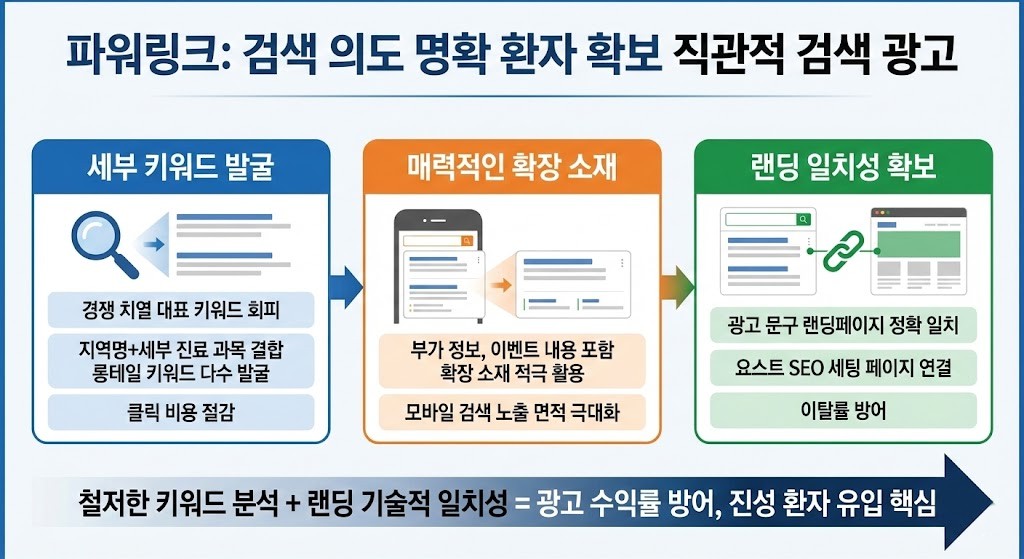 파워링크: 검색 의도 명확 환자 확보 직관적 검색 광고

세부 키워드 발굴

경쟁 치열 대표 키워드 회피

지역명+세부 진료 과목 결합 롱테일 키워드 다수 발굴

클릭 비용 절감

매력적인 확장 소재

부가 정보, 이벤트 내용 포함 확장 소재 적극 활용

모바일 검색 노출 면적 극대화

랜딩 일치성 확보

광고 문구 랜딩페이지 정확 일치

요스트 SEO 세팅 페이지 연결

이탈률 방어

철저한 키워드 분석 + 랜딩 기술적 일치성 = 광고 수익률 방어, 진성 환자 유입 핵심